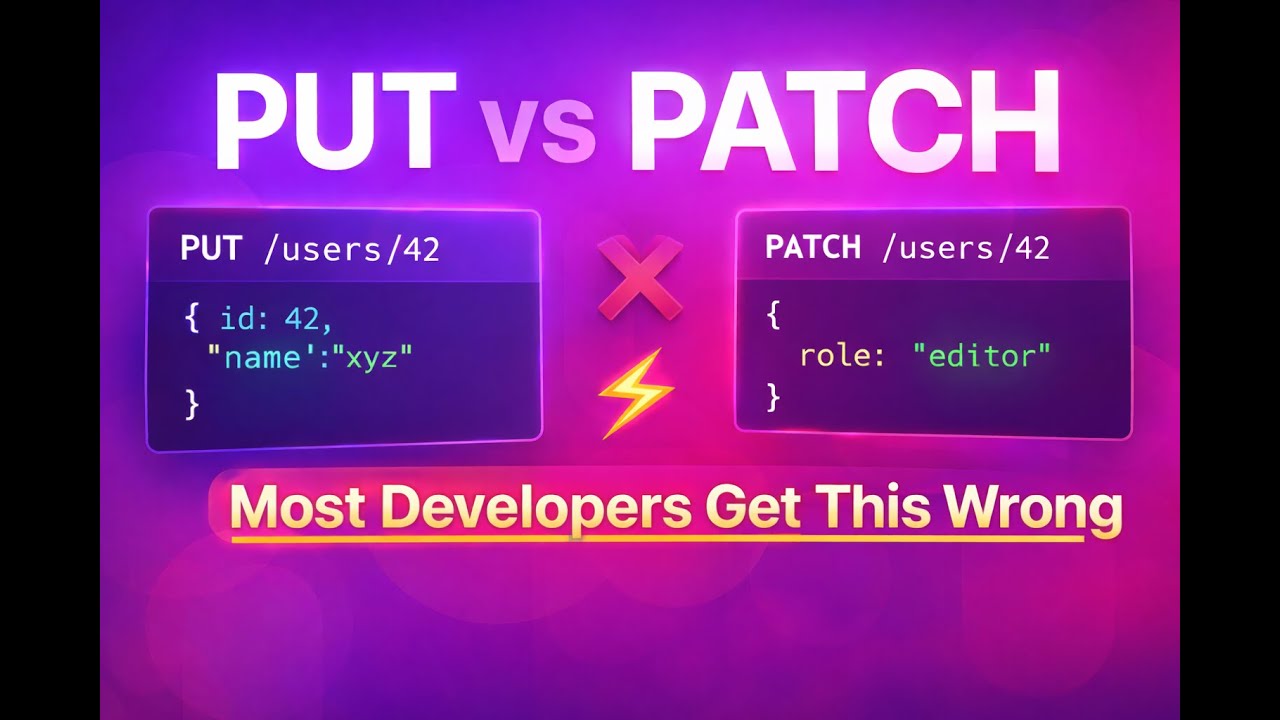 PUT vs PATCH

PUT /users/42

{ id: 42,
"name':"xyz"
}

PATCH /users/42

{
role: "editor"
}

Most Developers Get This Wrong